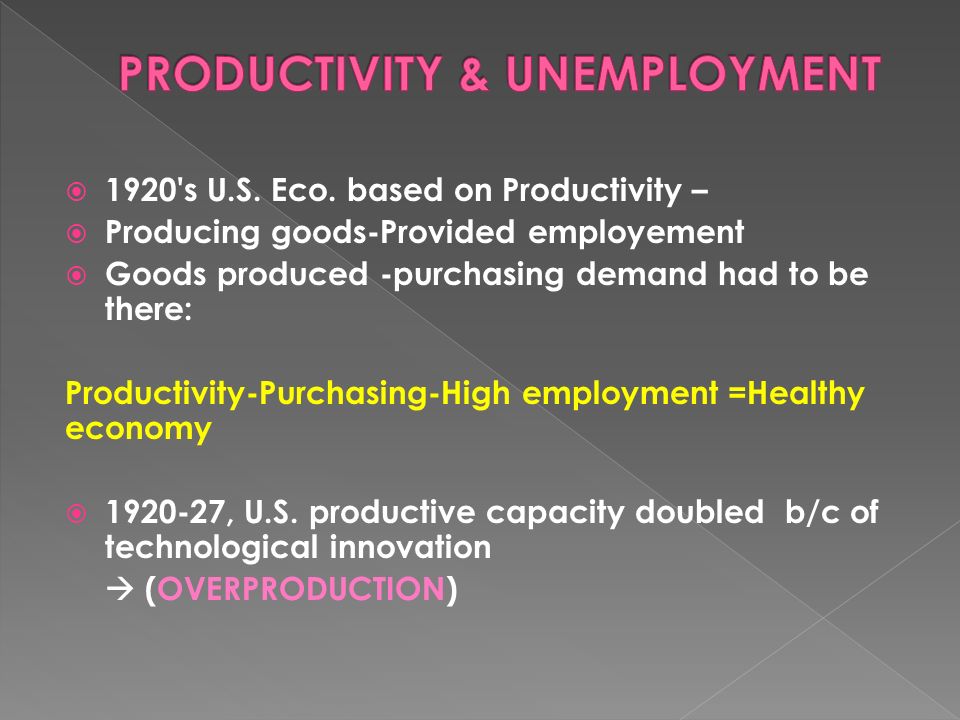 PRODUCTIVITY & UNEMPLOYMENT

1920's U.S. Eco. based on Productivity –
Producing goods-Provided employement
Goods produced -purchasing demand had to be there:

Productivity-Purchasing-High employment =Healthy economy

1920-27, U.S. productive capacity doubled b/c of technological innovation
→ (OVERPRODUCTION)